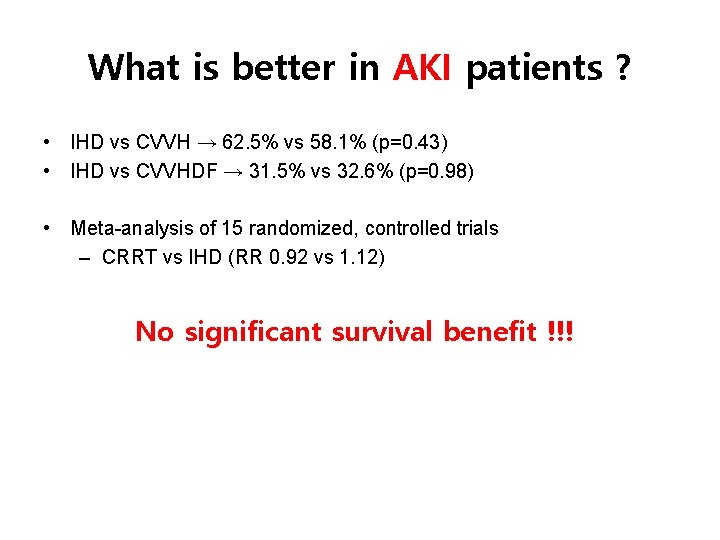 What is better in AKI patients ?

• IHD vs CVVH → 62.5% vs 58.1% (p=0.43)
• IHD vs CVVHDF → 31.5% vs 32.6% (p=0.98)

• Meta-analysis of 15 randomized, controlled trials
– CRRT vs IHD (RR 0.92 vs 1.12)

No significant survival benefit !!!